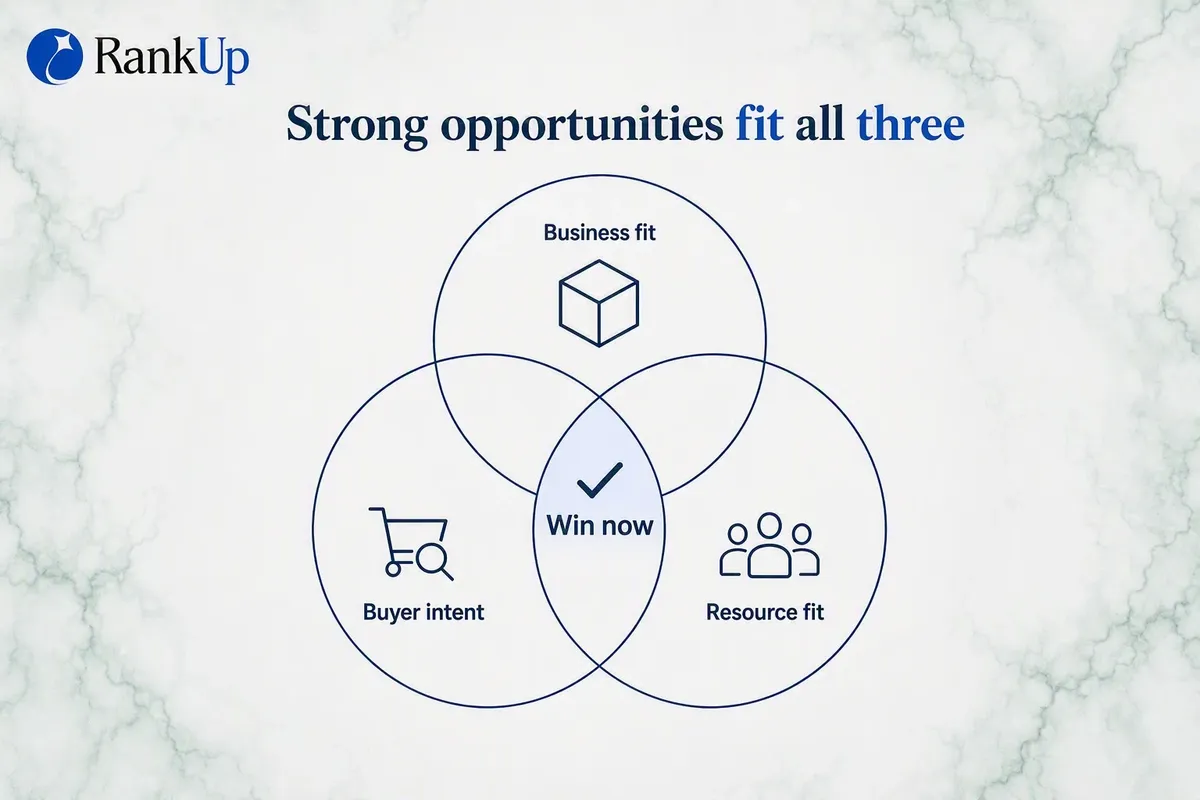 RankUp

Strong opportunities fit all three

Business fit

Win now

Buyer intent

Resource fit